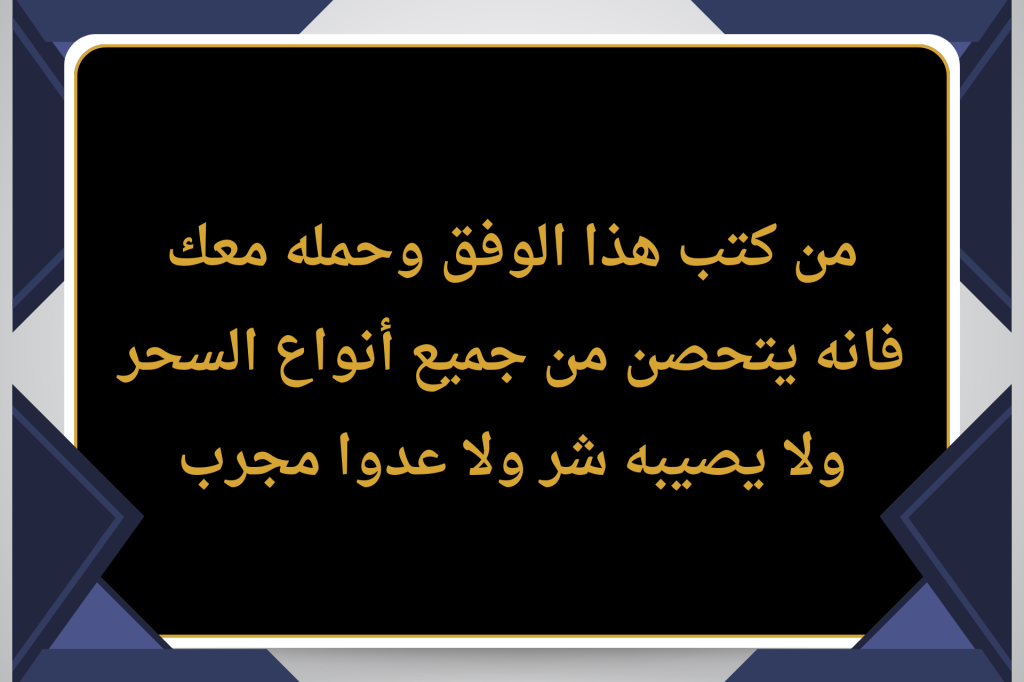 من كتب هذا الوفق وحمله معك
فانه يتحصن من جميع أنواع السحر
ولا يصيبه شر ولا عدوا مجرب